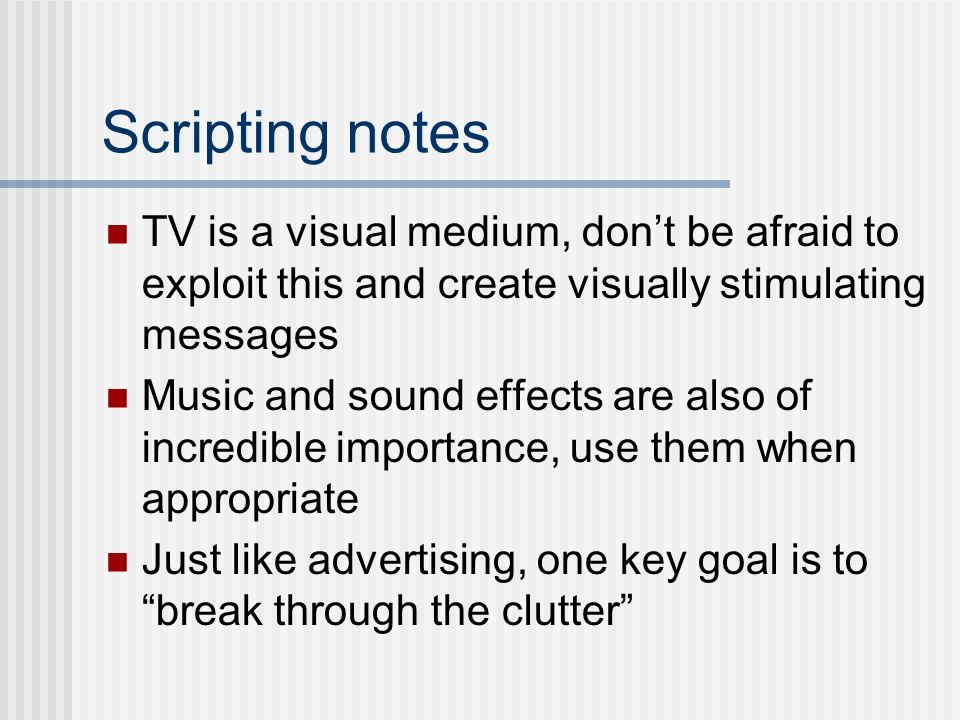 Scripting notes

TV is a visual medium, don’t be afraid to exploit this and create visually stimulating messages

Music and sound effects are also of incredible importance, use them when appropriate

Just like advertising, one key goal is to “break through the clutter”